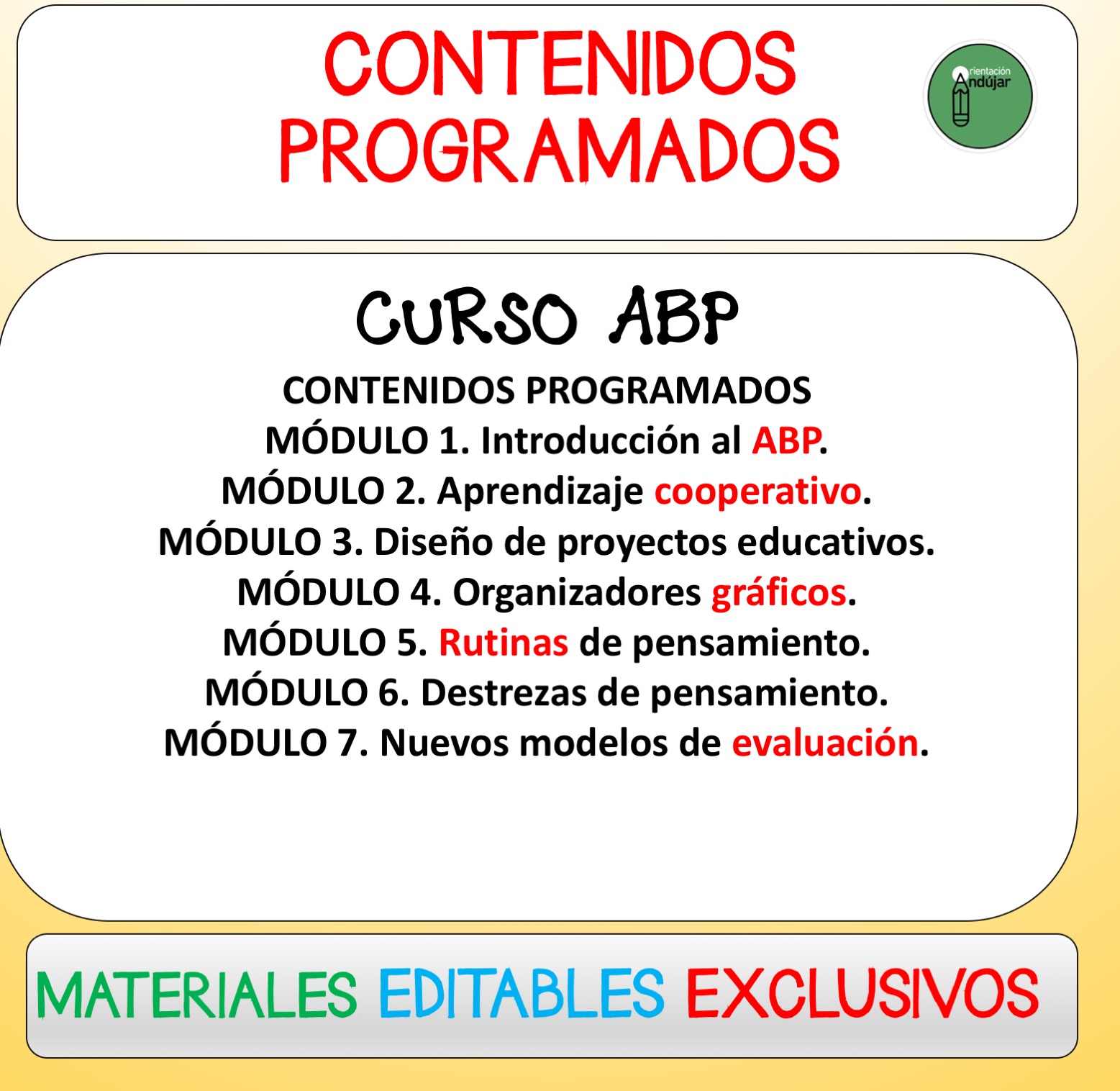 CONTENIDOS PROGRAMADOS

Orientación Andújar

CURSO ABP

CONTENIDOS PROGRAMADOS
MÓDULO 1. Introducción al ABP.
MÓDULO 2. Aprendizaje cooperativo.
MÓDULO 3. Diseño de proyectos educativos.
MÓDULO 4. Organizadores gráficos.
MÓDULO 5. Rutinas de pensamiento.
MÓDULO 6. Destrezas de pensamiento.
MÓDULO 7. Nuevos modelos de evaluación.

MATERIALES EDITABLES EXCLUSIVOS